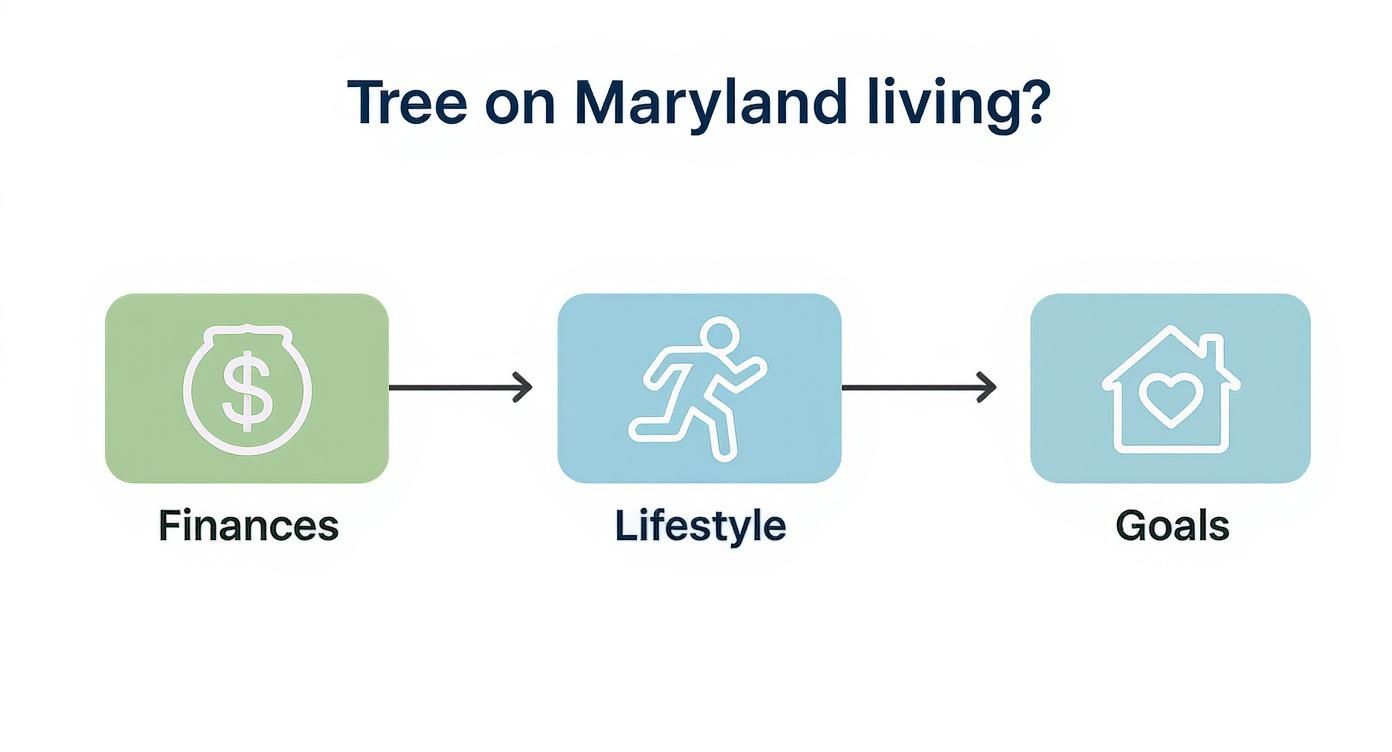 Tree on Maryland living?

$

Finances

Lifestyle

Goals